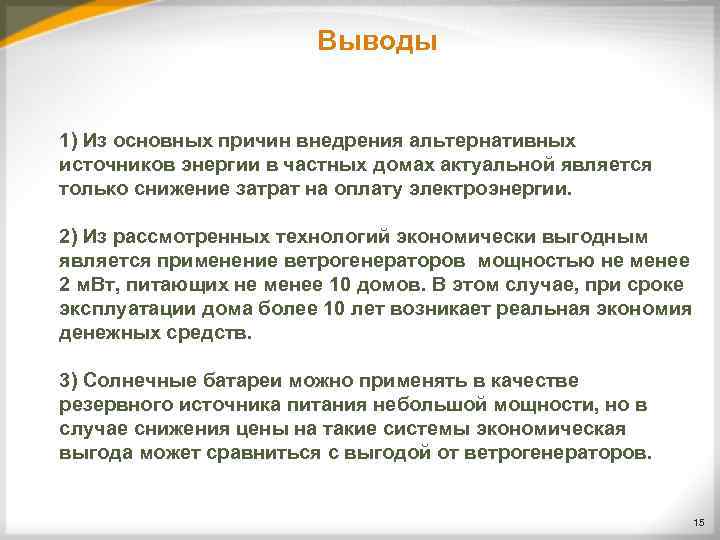 Выводы

1) Из основных причин внедрения альтернативных источников энергии в частных домах актуальной является только снижение затрат на оплату электроэнергии.

2) Из рассмотренных технологий экономически выгодным является применение ветрогенераторов мощностью не менее 2 мВт, питающих не менее 10 домов. В этом случае, при сроке эксплуатации дома более 10 лет возникает реальная экономия денежных средств.

3) Солнечные батареи можно применять в качестве резервного источника питания небольшой мощности, но в случае снижения цены на такие системы экономическая выгода может сравниться с выгодой от ветрогенераторов.

15